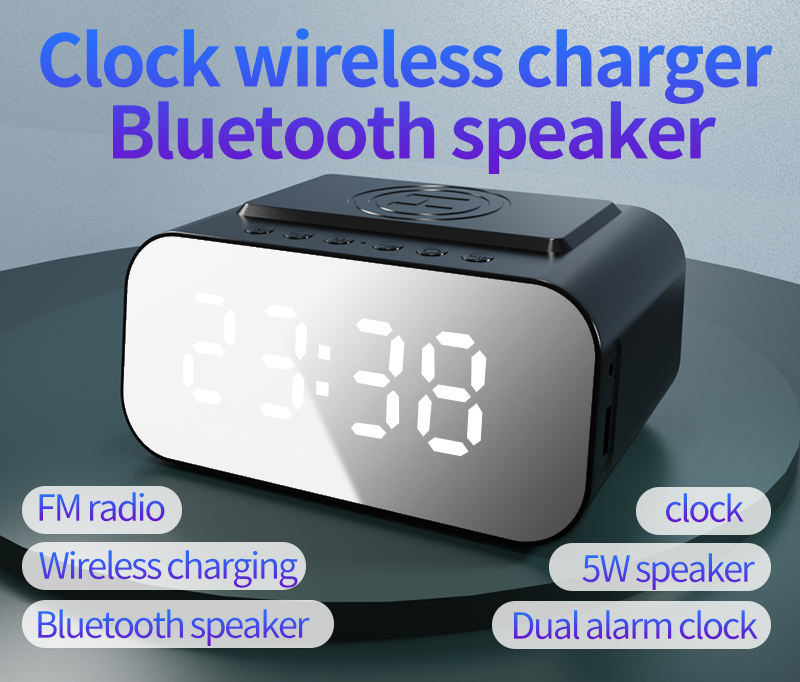 Clock wireless charger
Bluetooth speaker

23:38

FM radio
Wireless charging
Bluetooth speaker

clock
5W speaker
Dual alarm clock